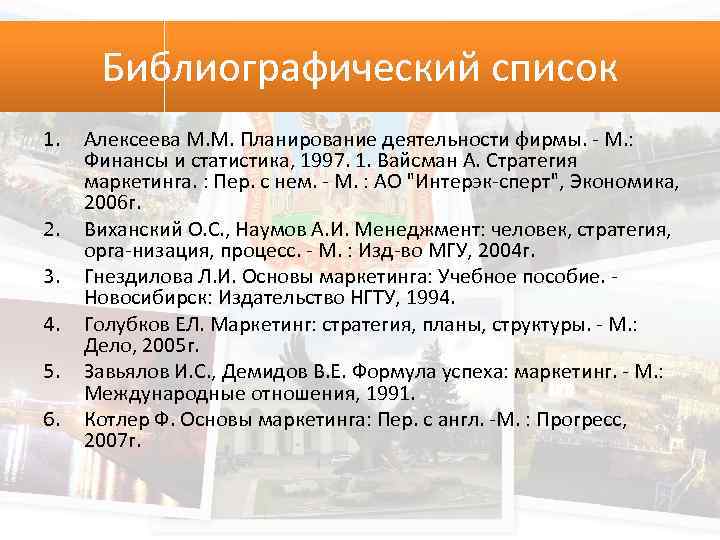 Библиографический список

1. Алексеева М.М. Планирование деятельности фирмы. - М.: Финансы и статистика, 1997. 1. Вайсман А. Стратегия маркетинга. : Пер. с нем. - М. : АО "Интерэк-сперт", Экономика, 2006г.
2. Виханский О.С., Наумов А.И. Менеджмент: человек, стратегия, орга-низация, процесс. - М. : Изд-во МГУ, 2004г.
3. Гнездилова Л.И. Основы маркетинга: Учебное пособие. - Новосибирск: Издательство НГТУ, 1994.
4. Голубков ЕЛ. Маркетинг: стратегия, планы, структуры. - М.: Дело, 2005г.
5. Завьялов И.С., Демидов В.Е. Формула успеха: маркетинг. - М.: Международные отношения, 1991.
6. Котлер Ф. Основы маркетинга: Пер. с англ. -М. : Прогресс, 2007г.